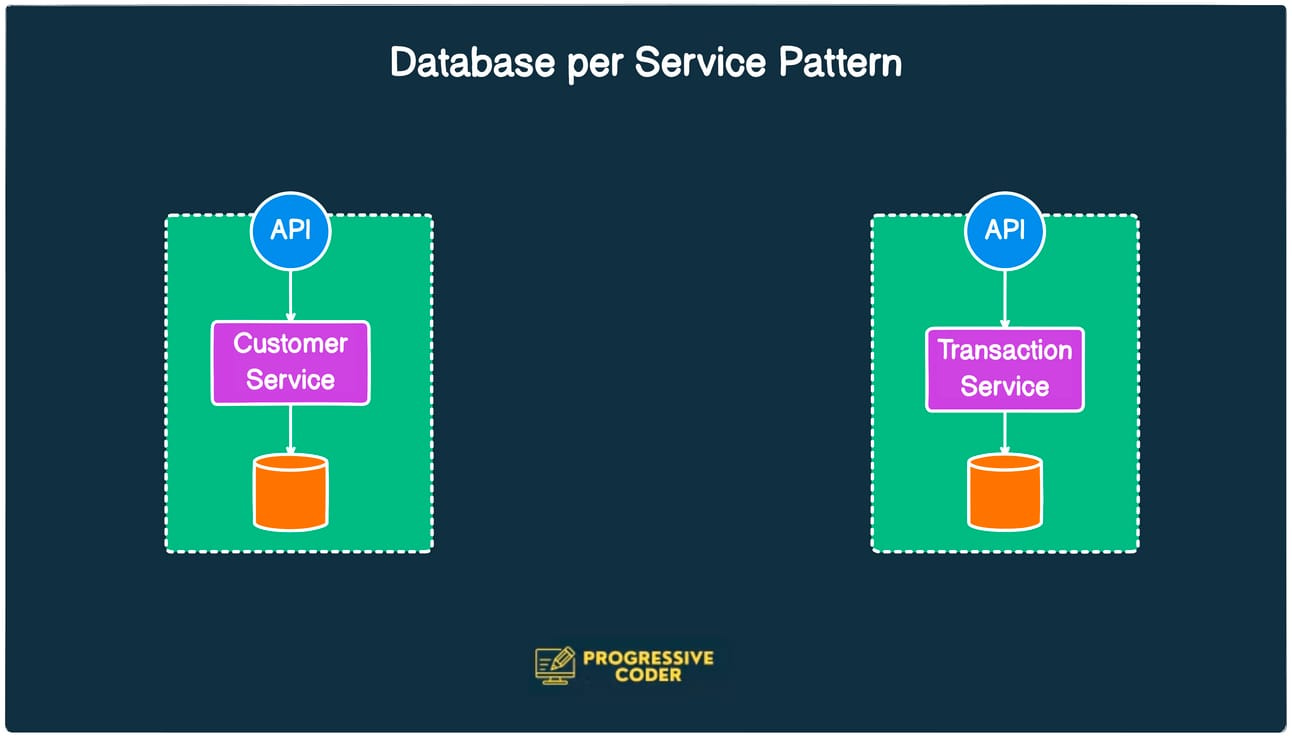 Database per Service Pattern

API

Customer Service

API

Transaction Service

PROGRESSIVE CODER